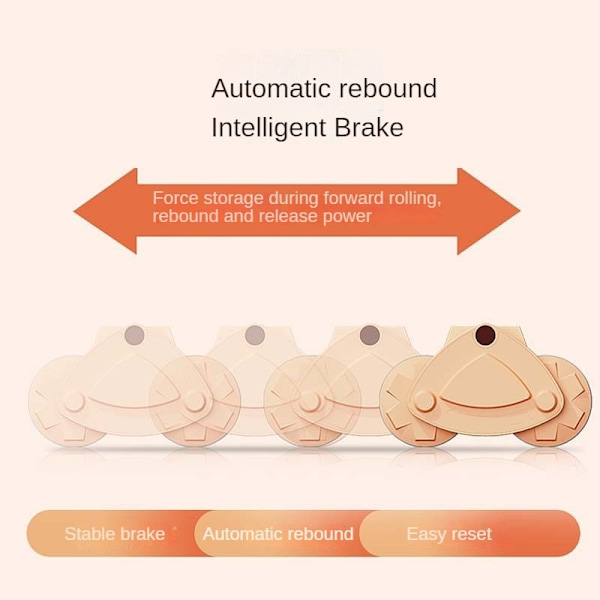 Automatic rebound
Intelligent Brake

Force storage during forward rolling, rebound and release power

Stable brake
Automatic rebound
Easy reset